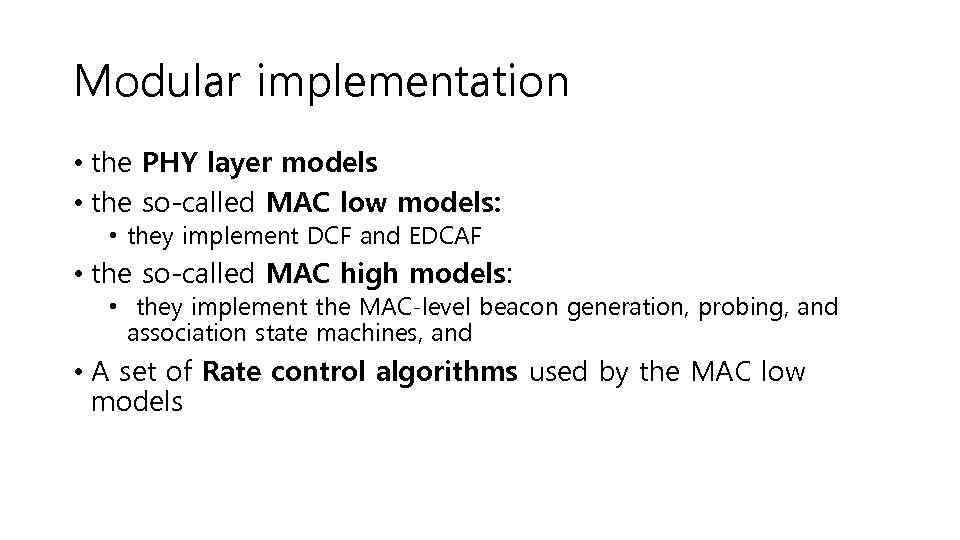 Modular implementation

• the PHY layer models
• the so-called MAC low models:
  • they implement DCF and EDCAF
• the so-called MAC high models:
  • they implement the MAC-level beacon generation, probing, and association state machines, and
• A set of Rate control algorithms used by the MAC low models